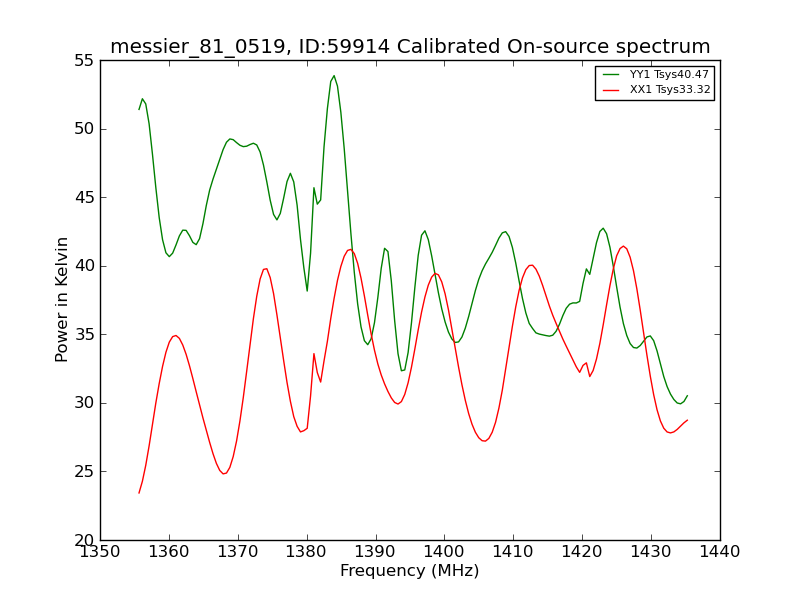 messier_81_0519, ID:59914 Calibrated On-source spectrum

YY1 Tsys40.47
XX1 Tsys33.32

Power in Kelvin

55
50
45
40
35
30
25
20

1350 1360 1370 1380 1390 1400 1410 1420 1430 1440

Frequency (MHz)